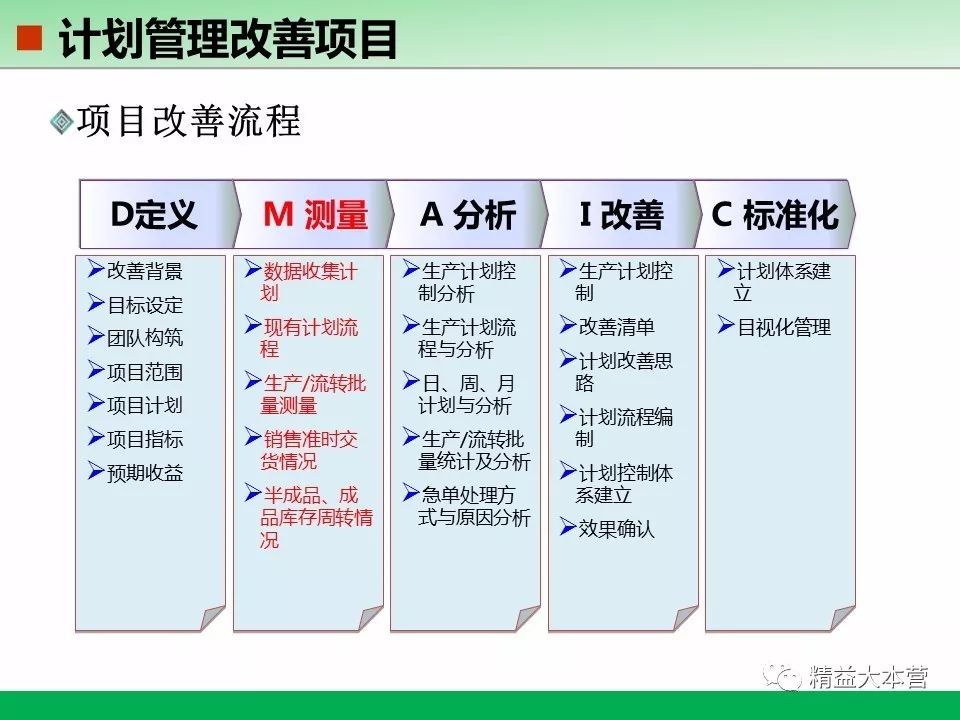 计划管理改善项目

项目改善流程

D定义

改善背景
目标设定
团队构筑
项目范围
项目计划
项目指标
预期收益

M 测量

数据收集计划
现有计划流程
生产/流转批量测量
销售准时交货情况
半成品、成品库存周转情况

A 分析

生产计划控制分析
生产计划流程与分析
日、周、月计划与分析
生产/流转批量统计及分析
急单处理方式与原因分析

I 改善

生产计划控制
改善清单
计划改善思路
计划流程编制
计划控制体系建立
效果确认

C 标准化

计划体系建立
目视化管理

精益大本营